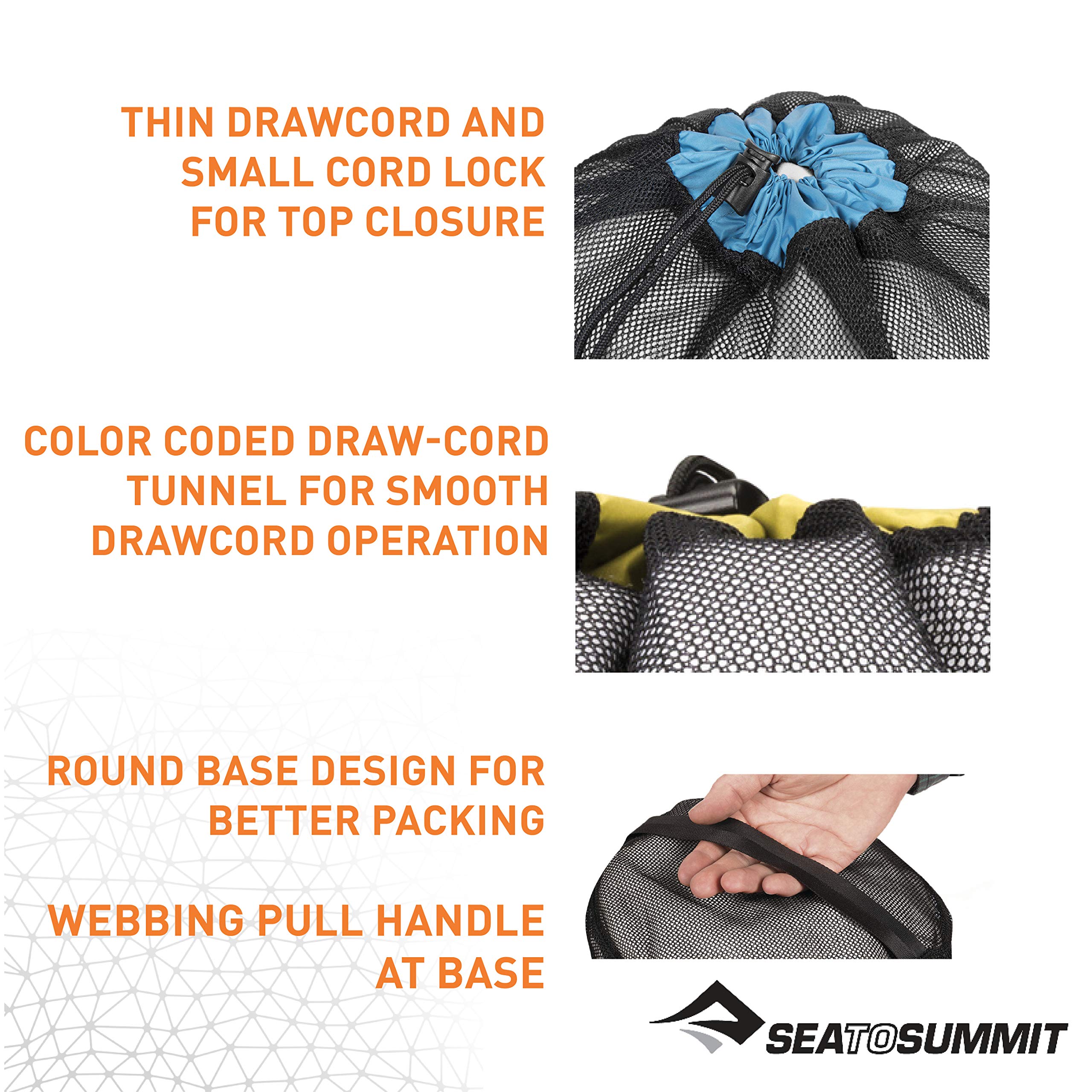 THIN DRAWCORD AND SMALL CORD LOCK FOR TOP CLOSURE

COLOR CODED DRAW-CORD TUNNEL FOR SMOOTH DRAWCORD OPERATION

ROUND BASE DESIGN FOR BETTER PACKING

WEBBING PULL HANDLE AT BASE

SEATOSUMMIT